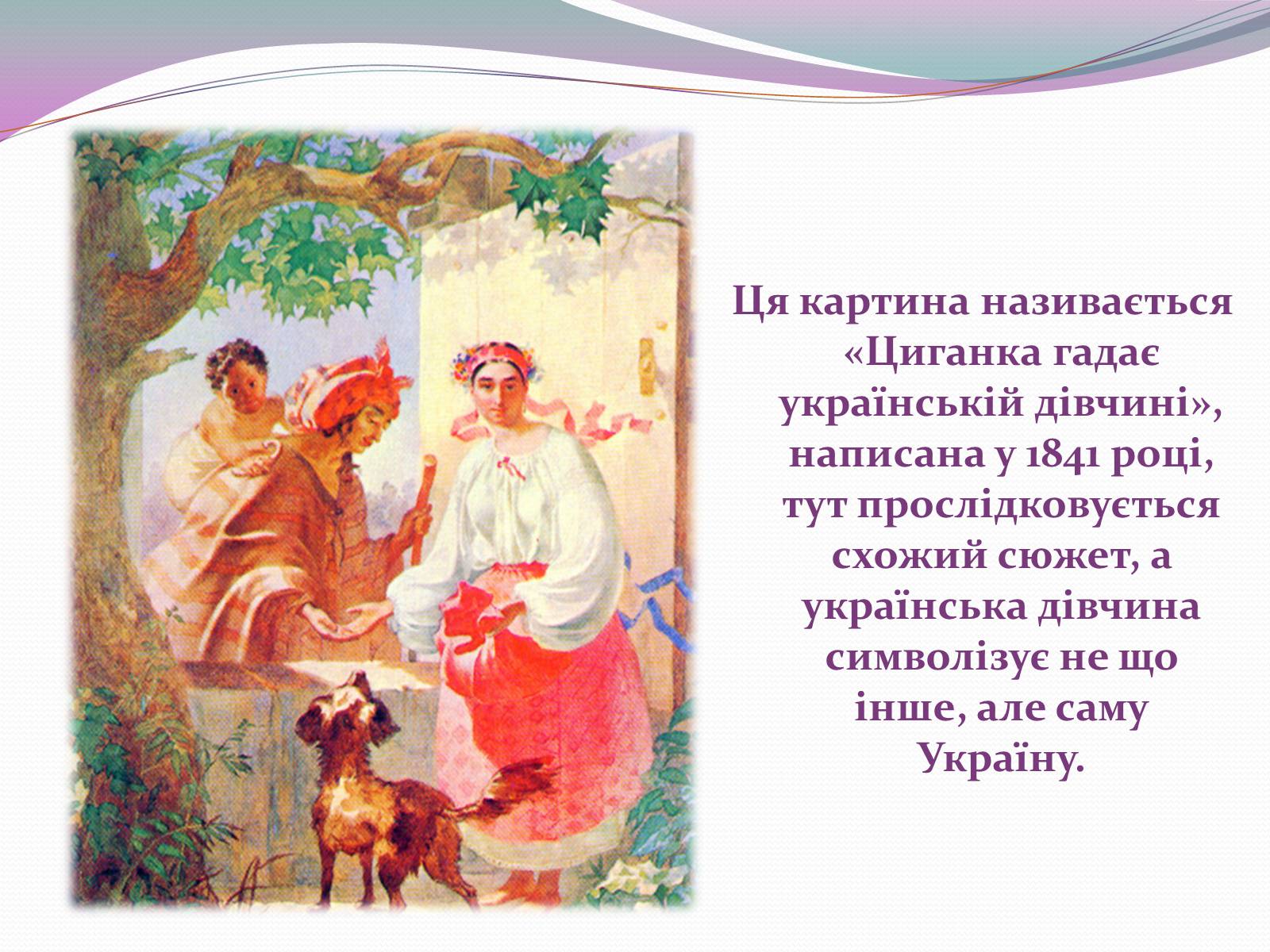 Ця картина називається «Циганка гадає українській дівчині», написана у 1841 році, тут прослідковується схожий сюжет, а українська дівчина символізує не що інше, але саму Україну.